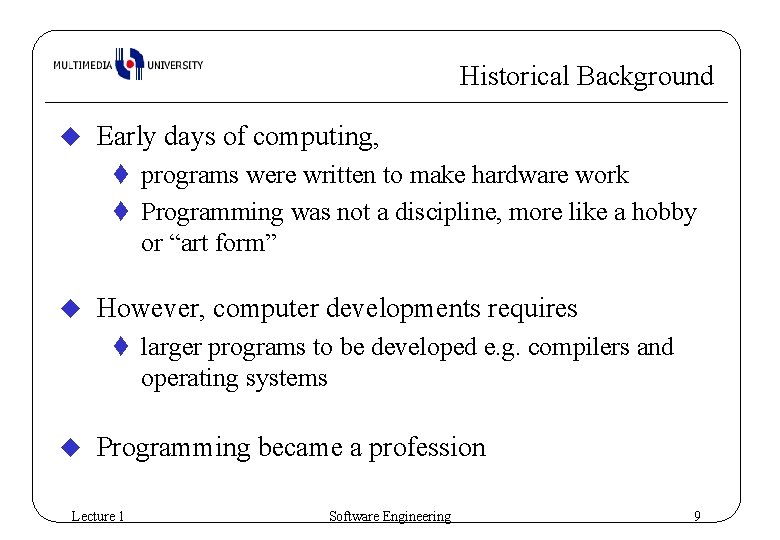 MULTIMEDIA UNIVERSITY

Historical Background

Early days of computing,

programs were written to make hardware work

Programming was not a discipline, more like a hobby or “art form”

However, computer developments requires

larger programs to be developed e.g. compilers and operating systems

Programming became a profession

Lecture 1

Software Engineering

9